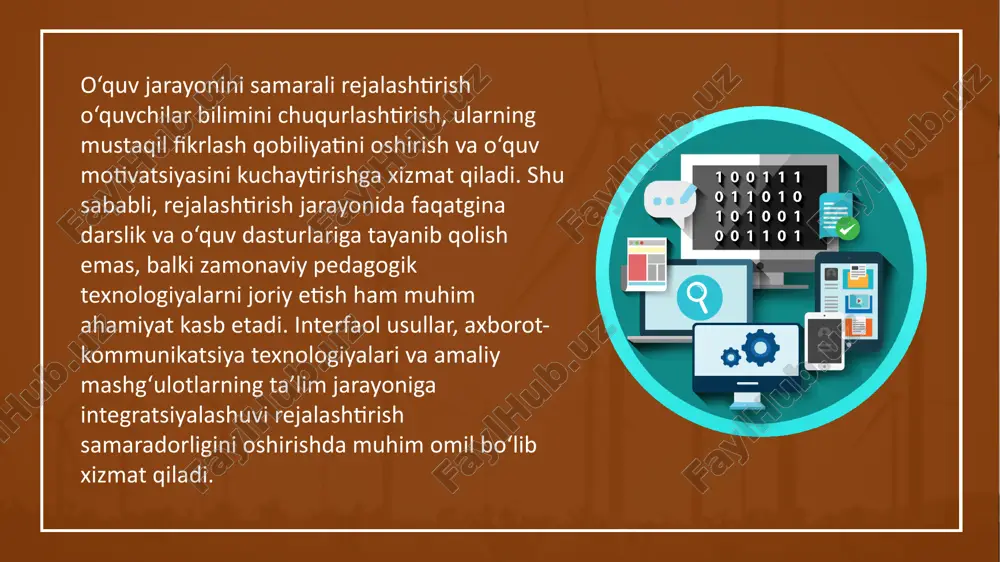 O‘quv jarayonini samarali rejalashtirish o‘quvchilar bilimini chuqurlashtirish, ularning mustaqil fikrlash qobiliyatini oshirish va o‘quv motivatsiyasini kuchaytirishga xizmat qiladi. Shu sababli, rejalashtirish jarayonida faqatgina darslik va o‘quv dasturlariga tayanib qolish emas, balki zamonaviy pedagogik texnologiyalarni joriy etish ham muhim ahamiyat kasb etadi. Interfaol usullar, axborot-kommunikatsiya texnologiyalari va amaliy mashg‘ulotlarning ta’lim jarayoniga integratsiyalashuvi rejalashtirish samaradorligini oshirishda muhim omil bo‘lib xizmat qiladi.

1 0 0 1 1 1
0 1 1 0 1 0
1 0 1 0 0 1
0 0 1 1 0 1

FaylHub.uz
FaylHub.uz
FaylHub.uz
FaylHub.uz
FaylHub.uz
FaylHub.uz